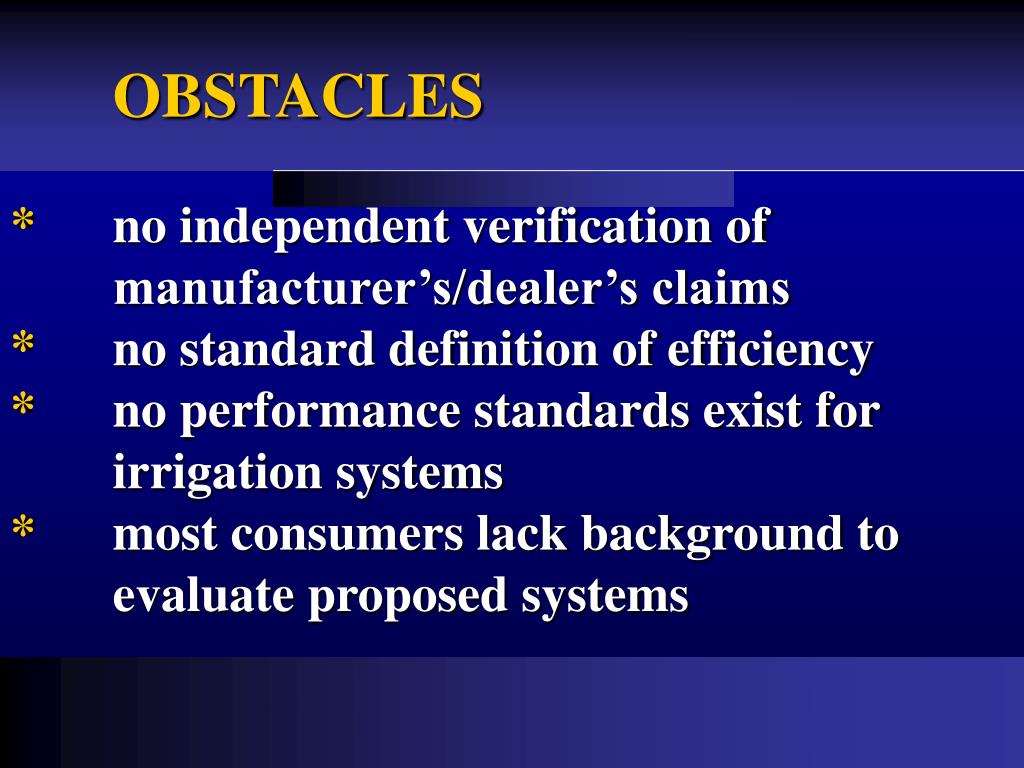 OBSTACLES

* no independent verification of manufacturer’s/dealer’s claims
* no standard definition of efficiency
* no performance standards exist for irrigation systems
* most consumers lack background to evaluate proposed systems